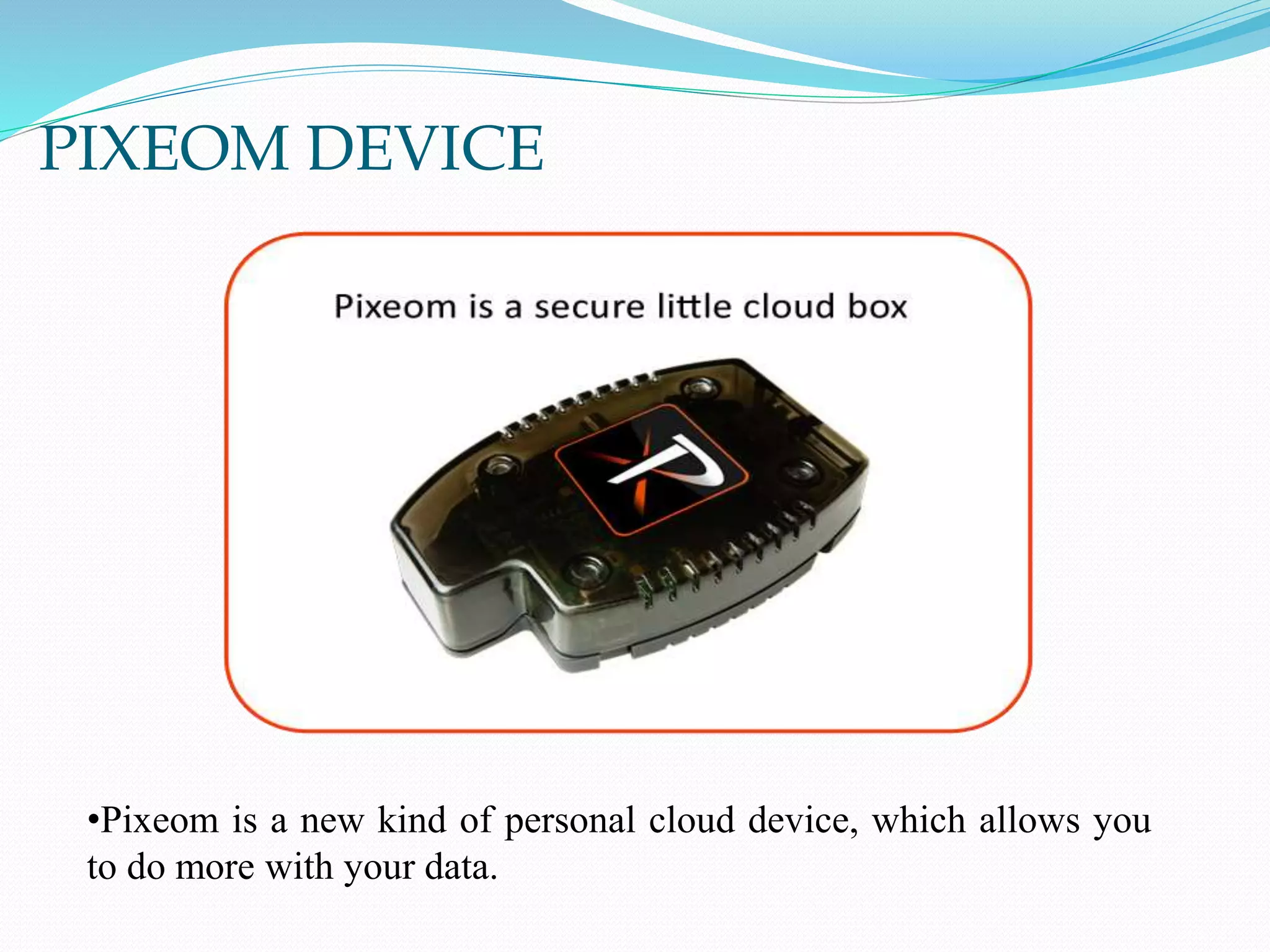 PIXEOM DEVICE

Pixeom is a secure little cloud box

•Pixeom is a new kind of personal cloud device, which allows you to do more with your data.